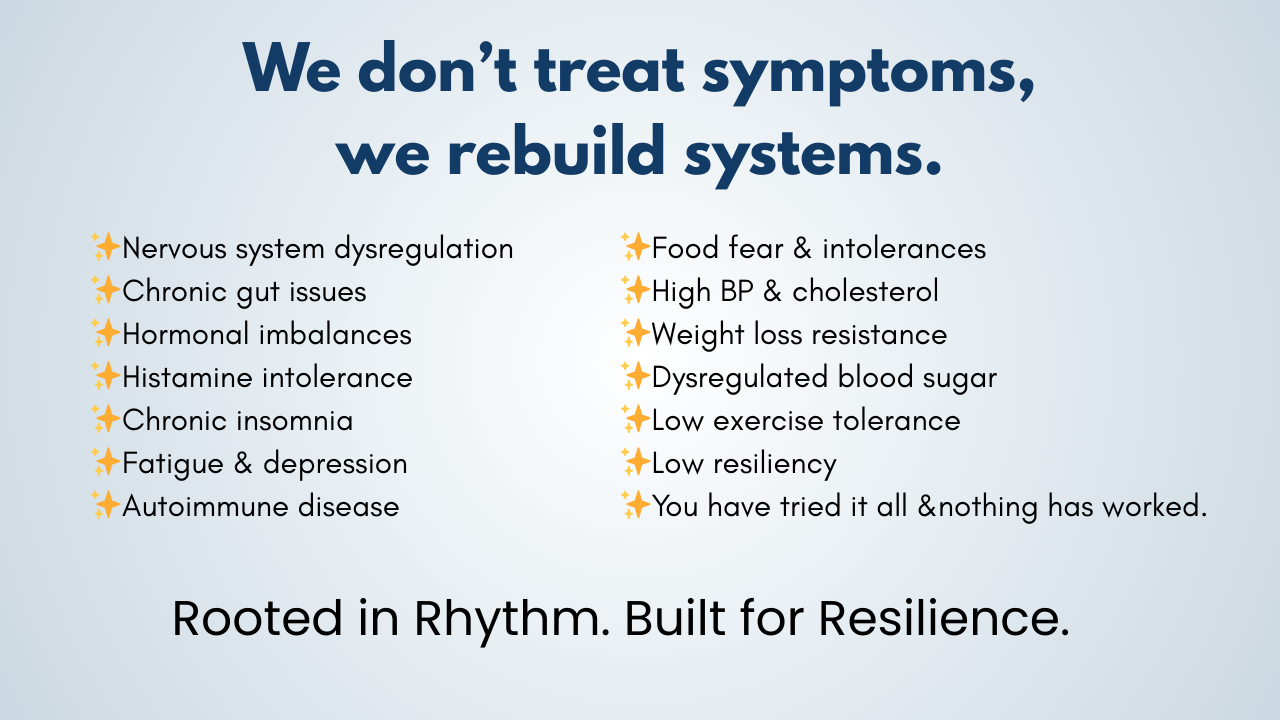 We don’t treat symptoms, we rebuild systems.

✨Nervous system dysregulation
✨Chronic gut issues
✨Hormonal imbalances
✨Histamine intolerance
✨Chronic insomnia
✨Fatigue & depression
✨Autoimmune disease

✨Food fear & intolerances
✨High BP & cholesterol
✨Weight loss resistance
✨Dysregulated blood sugar
✨Low exercise tolerance
✨Low resiliency
✨You have tried it all &nothing has worked.

Rooted in Rhythm. Built for Resilience.